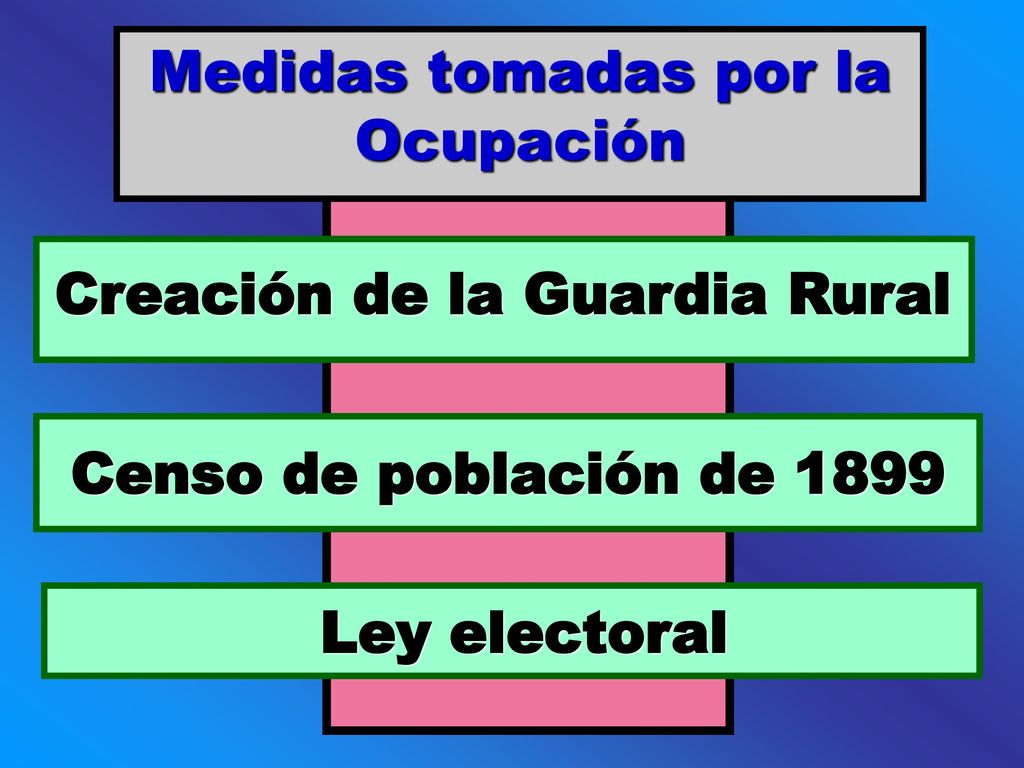 Medidas tomadas por la Ocupación

Creación de la Guardia Rural

Censo de población de 1899

Ley electoral